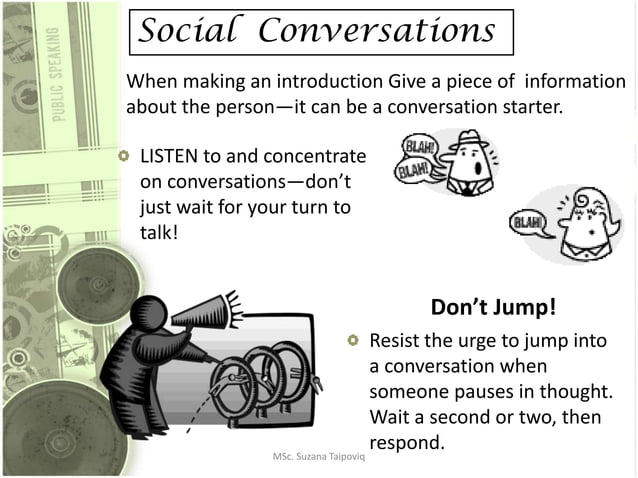 PUBLIC SPEAKING

Social Conversations

When making an introduction Give a piece of information about the person—it can be a conversation starter.

LISTEN to and concentrate on conversations—don't just wait for your turn to talk!

BLAH!
BLAH!
BLAH!

Don't Jump!

Resist the urge to jump into a conversation when someone pauses in thought. Wait a second or two, then respond.

MSc. Suzana Taipoviq